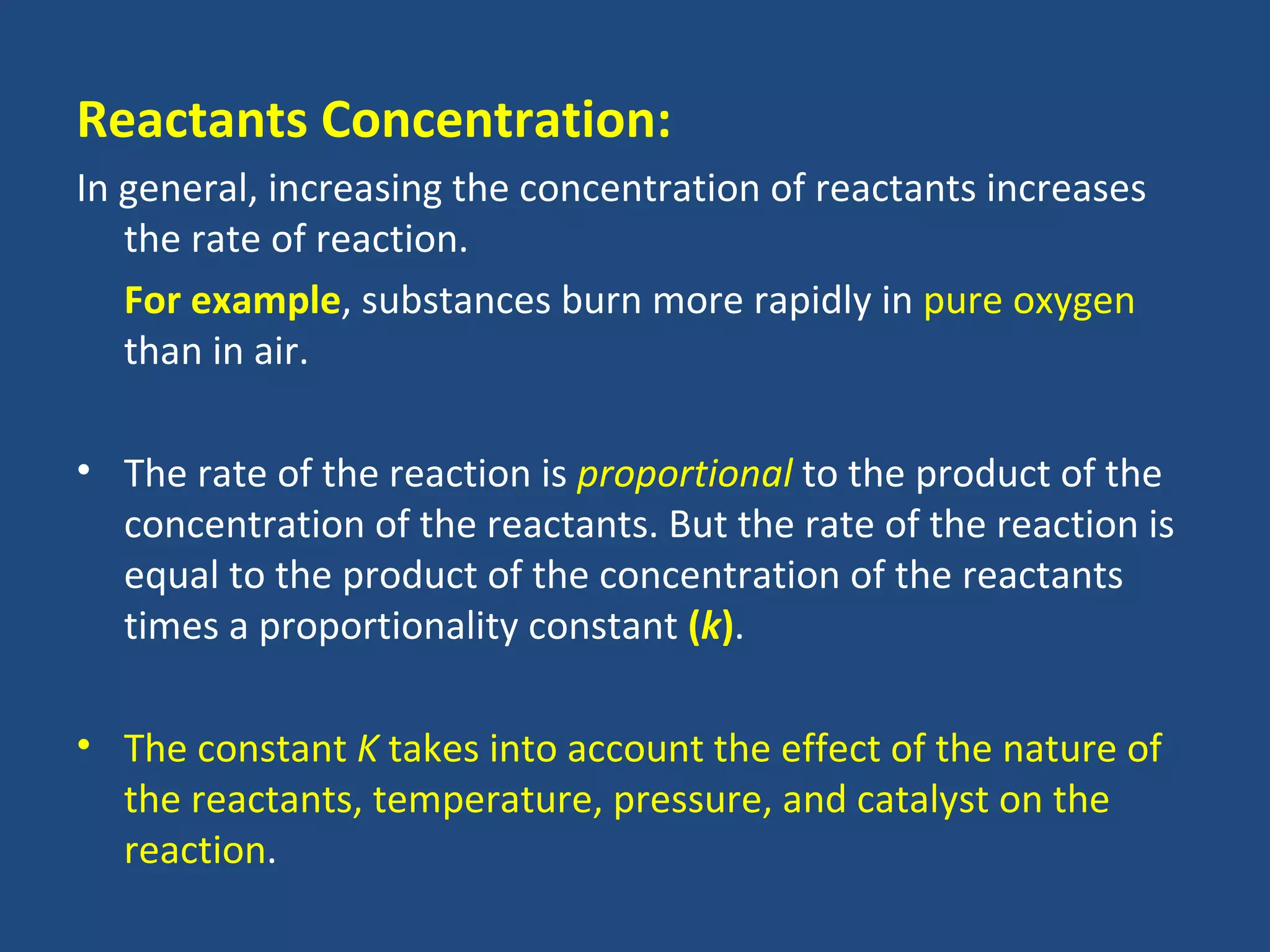 Reactants Concentration:

In general, increasing the concentration of reactants increases the rate of reaction.

For example, substances burn more rapidly in pure oxygen than in air.

• The rate of the reaction is proportional to the product of the concentration of the reactants. But the rate of the reaction is equal to the product of the concentration of the reactants times a proportionality constant (k).

• The constant K takes into account the effect of the nature of the reactants, temperature, pressure, and catalyst on the reaction.